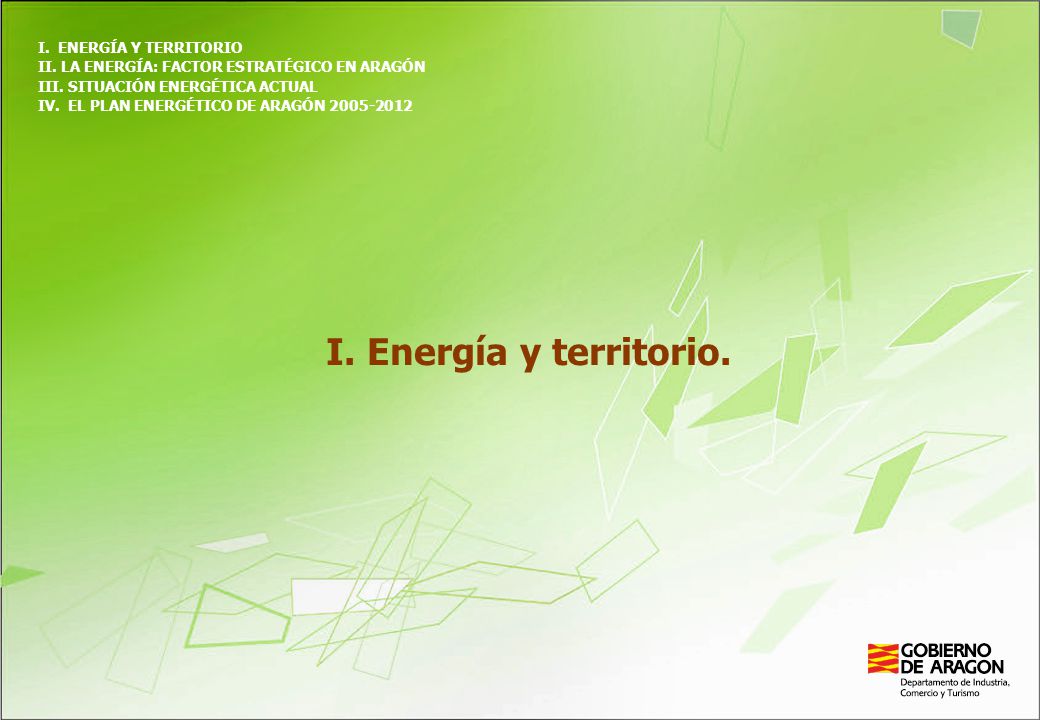 I. ENERGÍA Y TERRITORIO
II. LA ENERGÍA: FACTOR ESTRATÉGICO EN ARAGÓN
III. SITUACIÓN ENERGÉTICA ACTUAL
IV. EL PLAN ENERGÉTICO DE ARAGÓN 2005-2012

I. Energía y territorio.

GOBIERNO DE ARAGON
Departamento de Industria, Comercio y Turismo